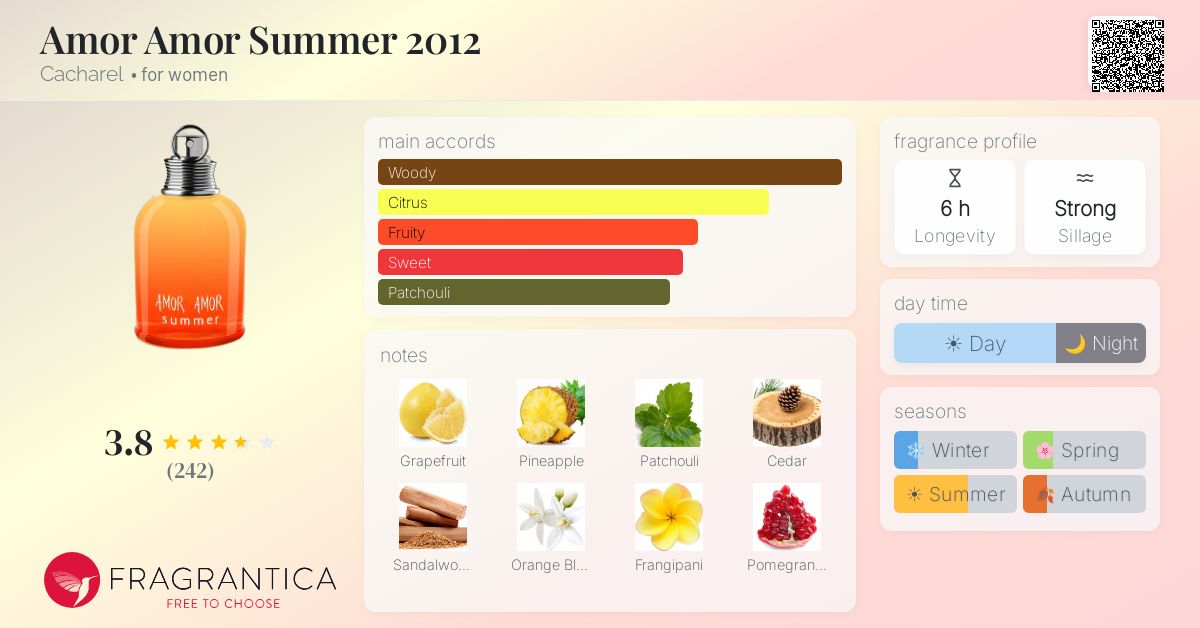 Amor Amor Summer 2012
Cacharel • for women

AMOR AMOR
Summer

3.8
(242)

FRAGRANTICA
FREE TO CHOOSE

main accords
Woody
Citrus
Fruity
Sweet
Patchouli

notes
Grapefruit
Pineapple
Patchouli
Cedar
Sandalwo...
Orange Bl...
Frangipani
Pomegran...

fragrance profile
6 h
Longevity
Strong
Sillage

day time
Day
Night

seasons
Winter
Spring
Summer
Autumn